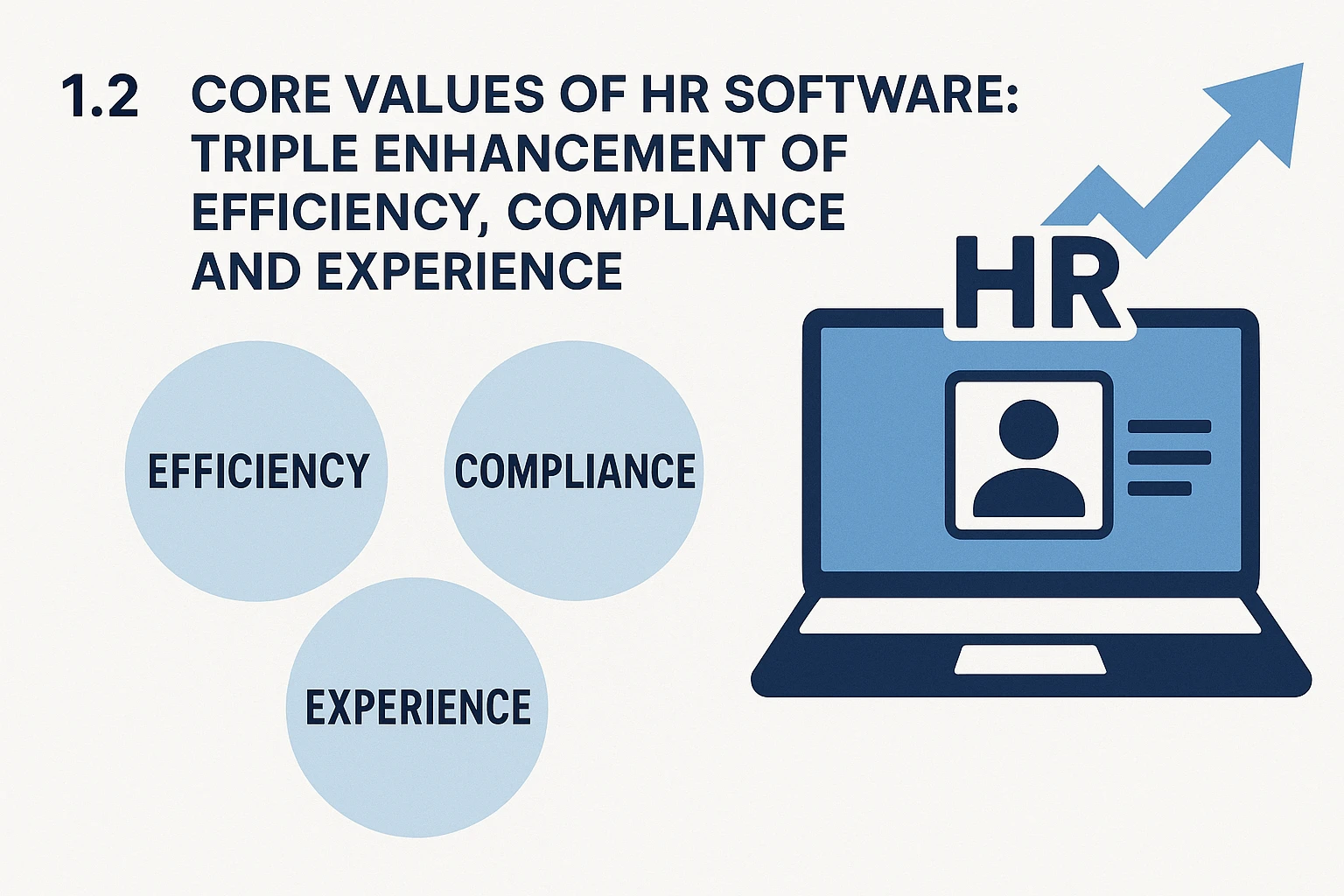 1.2 CORE VALUES OF HR SOFTWARE: TRIPLE ENHANCEMENT OF EFFICIENCY, COMPLIANCE AND EXPERIENCE

HR

EFFICIENCY

COMPLIANCE

EXPERIENCE